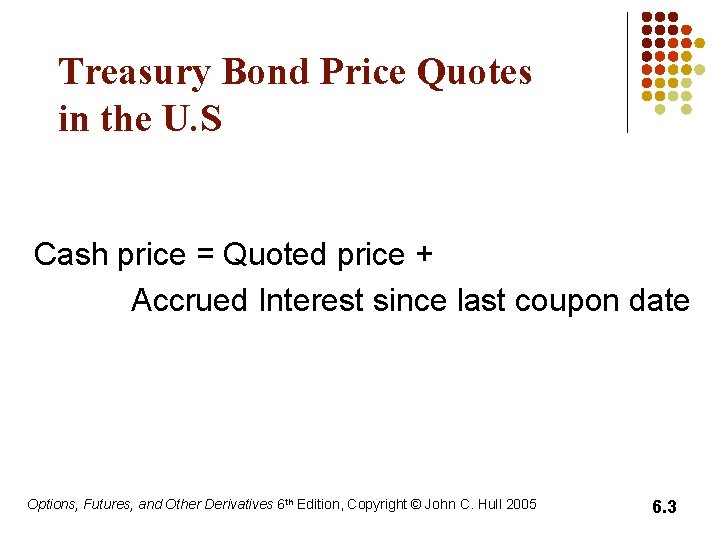 Treasury Bond Price Quotes in the U.S

Cash price = Quoted price + Accrued Interest since last coupon date

Options, Futures, and Other Derivatives 6th Edition, Copyright © John C. Hull 2005

6.3